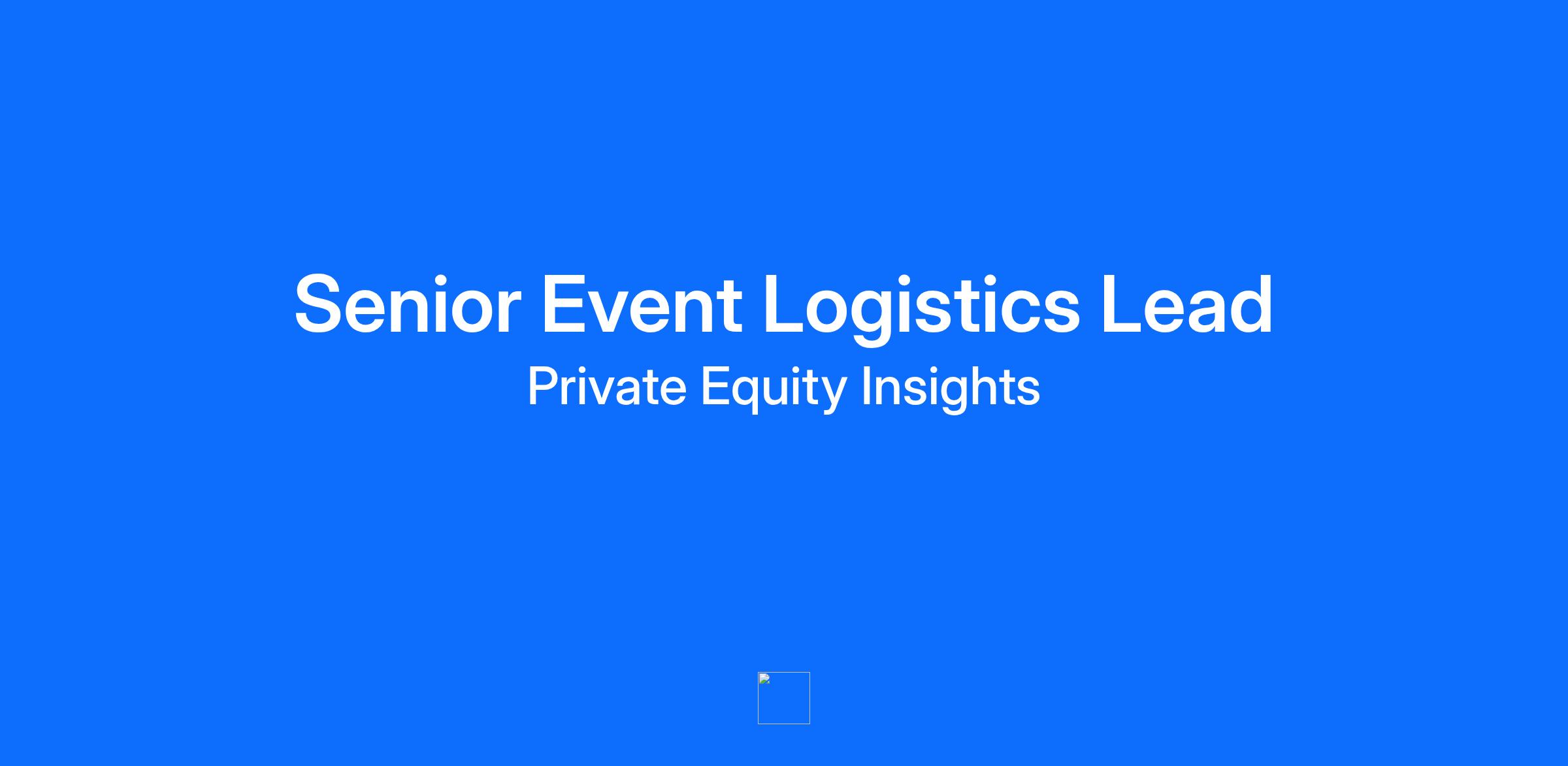 Senior Event Logistics Lead

Private Equity Insights